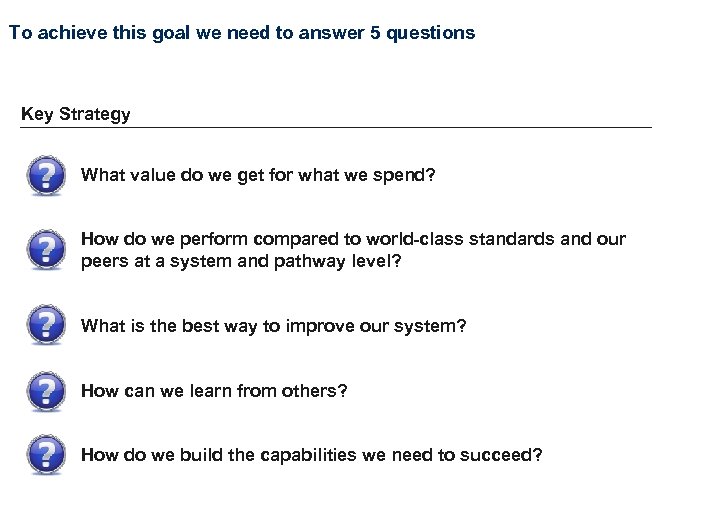 To achieve this goal we need to answer 5 questions

Key Strategy

?

What value do we get for what we spend?

?

How do we perform compared to world-class standards and our peers at a system and pathway level?

?

What is the best way to improve our system?

?

How can we learn from others?

?

How do we build the capabilities we need to succeed?